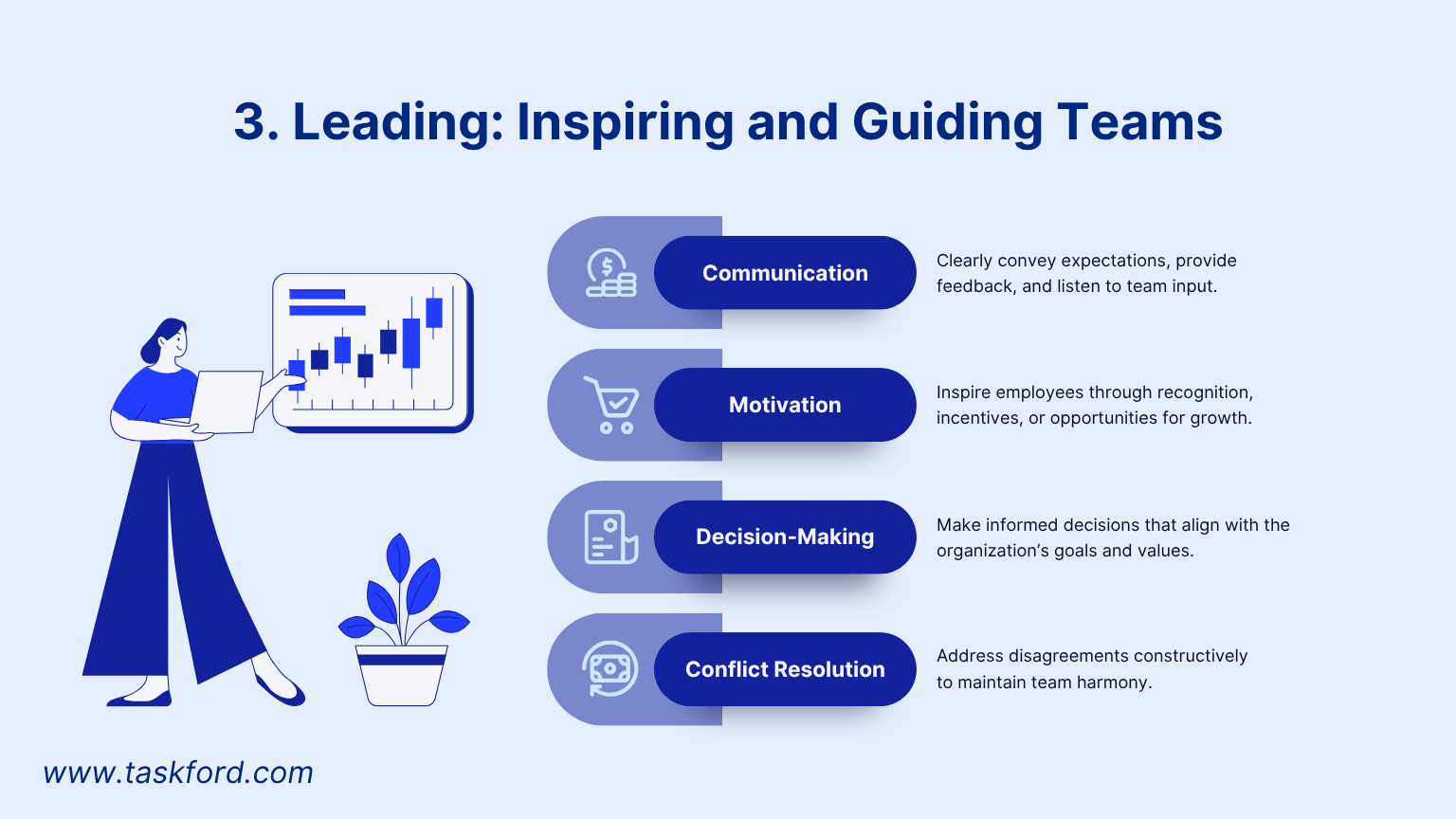 3. Leading: Inspiring and Guiding Teams

Communication

Clearly convey expectations, provide feedback, and listen to team input.

Motivation

Inspire employees through recognition, incentives, or opportunities for growth.

Decision-Making

Make informed decisions that align with the organization's goals and values.

Conflict Resolution

Address disagreements constructively to maintain team harmony.

www.taskford.com